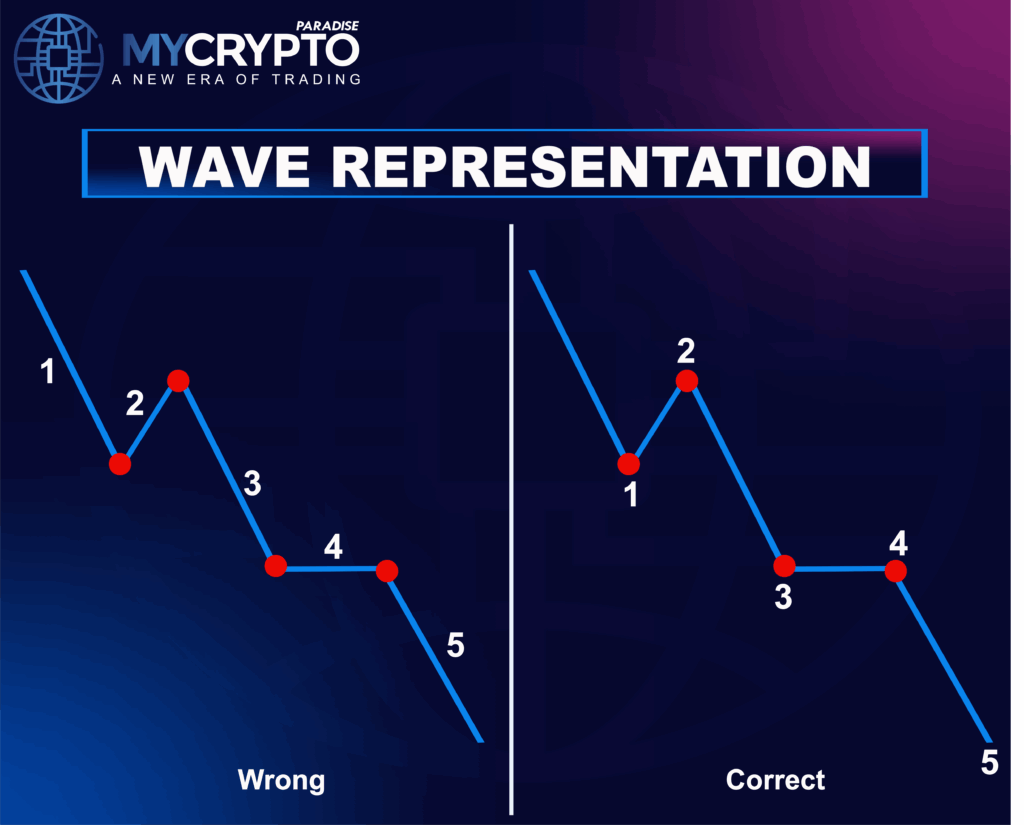 PARADISE
MYCRYPTO
A NEW ERA OF TRADING

WAVE REPRESENTATION

1
2
3
4
5
Wrong

2
1
3
4
5
Correct